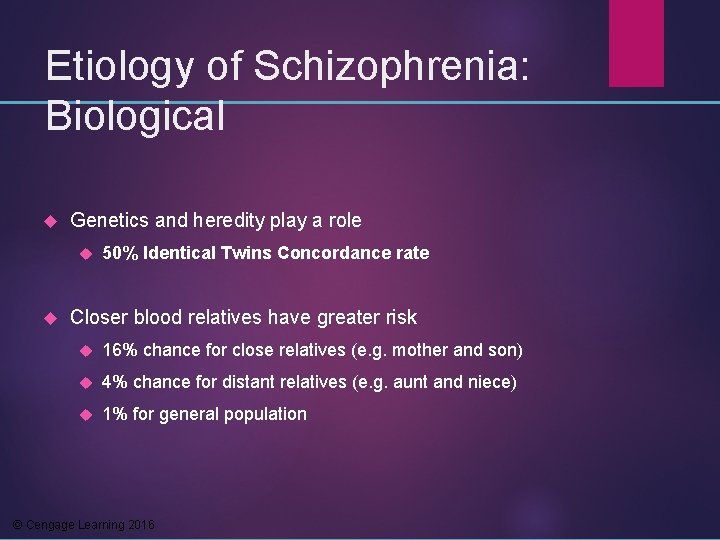 Etiology of Schizophrenia: Biological

Genetics and heredity play a role

50% Identical Twins Concordance rate

Closer blood relatives have greater risk

16% chance for close relatives (e.g. mother and son)

4% chance for distant relatives (e.g. aunt and niece)

1% for general population

© Cengage Learning 2016